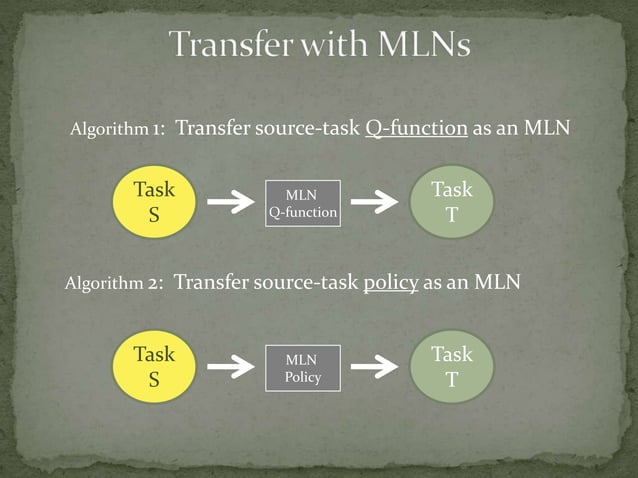 Transfer with MLNs

Algorithm 1: Transfer source-task Q-function as an MLN

Task S

MLN Q-function

Task T

Algorithm 2: Transfer source-task policy as an MLN

Task S

MLN Policy

Task T